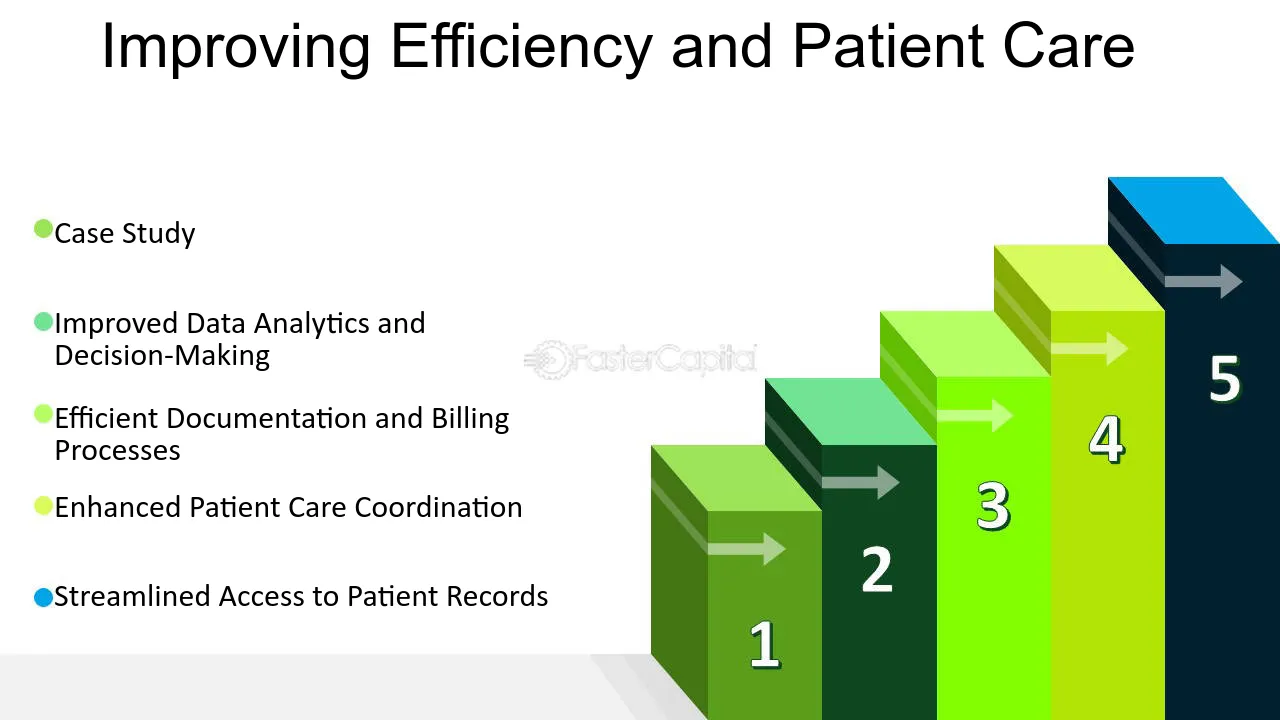 Improving Efficiency and Patient Care

• Case Study

• Improved Data Analytics and Decision-Making

• Efficient Documentation and Billing Processes

• Enhanced Patient Care Coordination

• Streamlined Access to Patient Records

1

2

3

4

5

FasterCapital